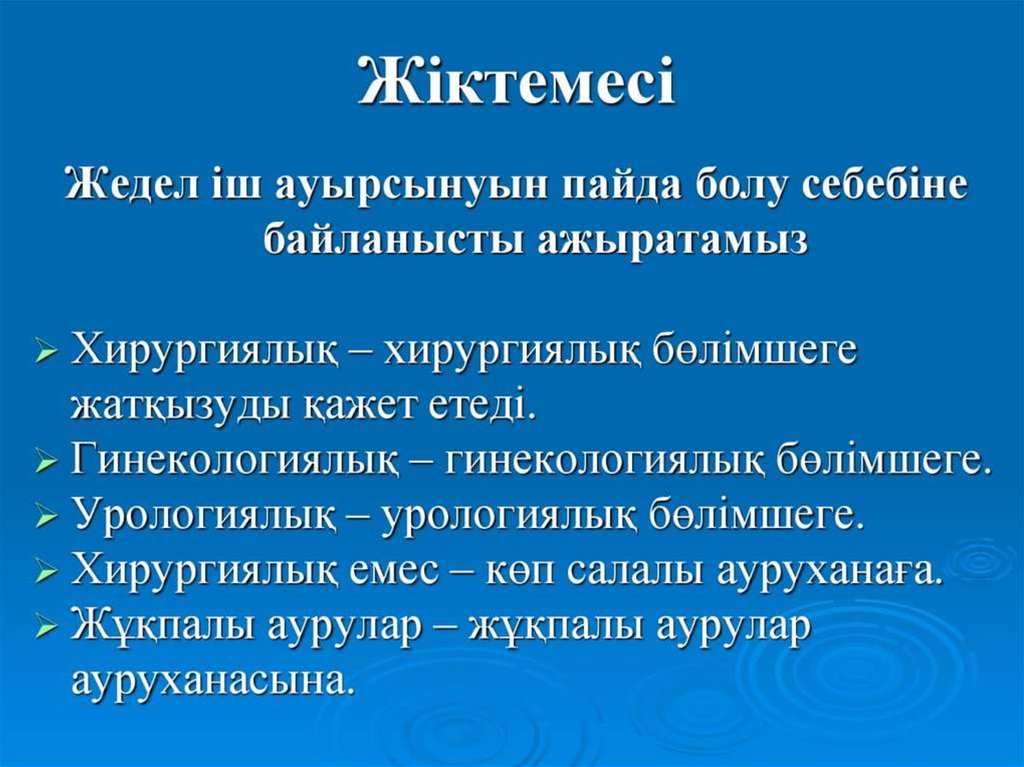 Жіктемесі

Жедел іш ауырсынуын пайда болу себебіне байланысты ажыратамыз

➢ Хирургиялық – хирургиялық бөлімшеге жатқызуды қажет етеді.
➢ Гинекологиялық – гинекологиялық бөлімшеге.
➢ Урологиялық – урологиялық бөлімшеге.
➢ Хирургиялық емес – көп салалы ауруханаға.
➢ Жұқпалы аурулар – жұқпалы аурулар ауруханасына.